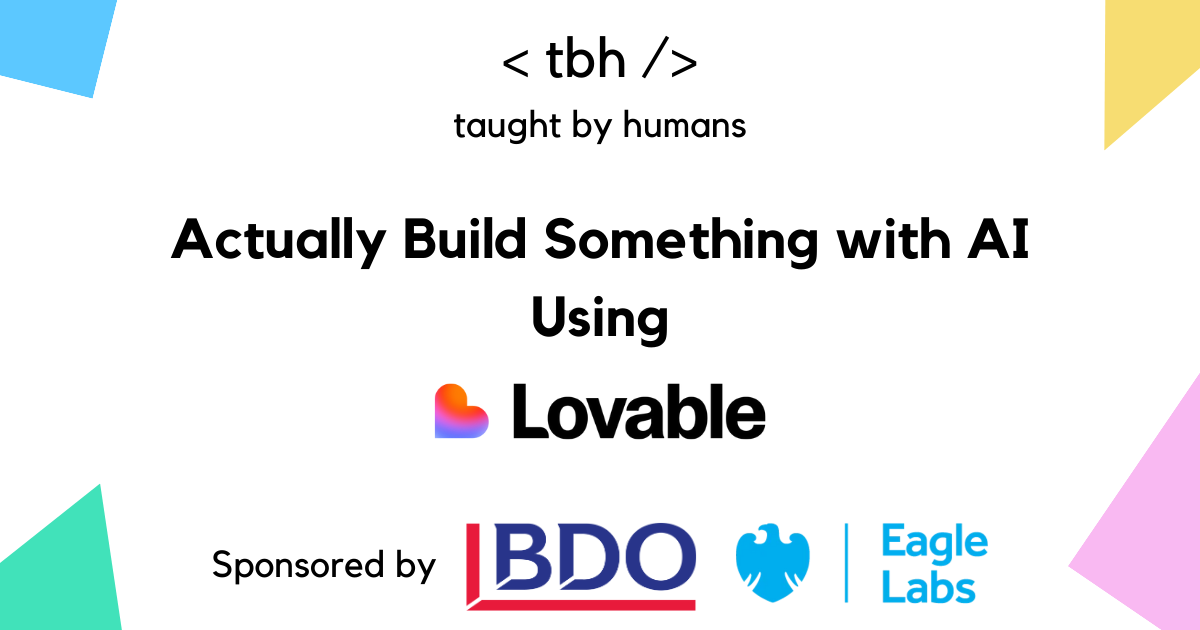 < tbh />
taught by humans

Actually Build Something with AI Using

Lovable

Sponsored by BDO Eagle Labs